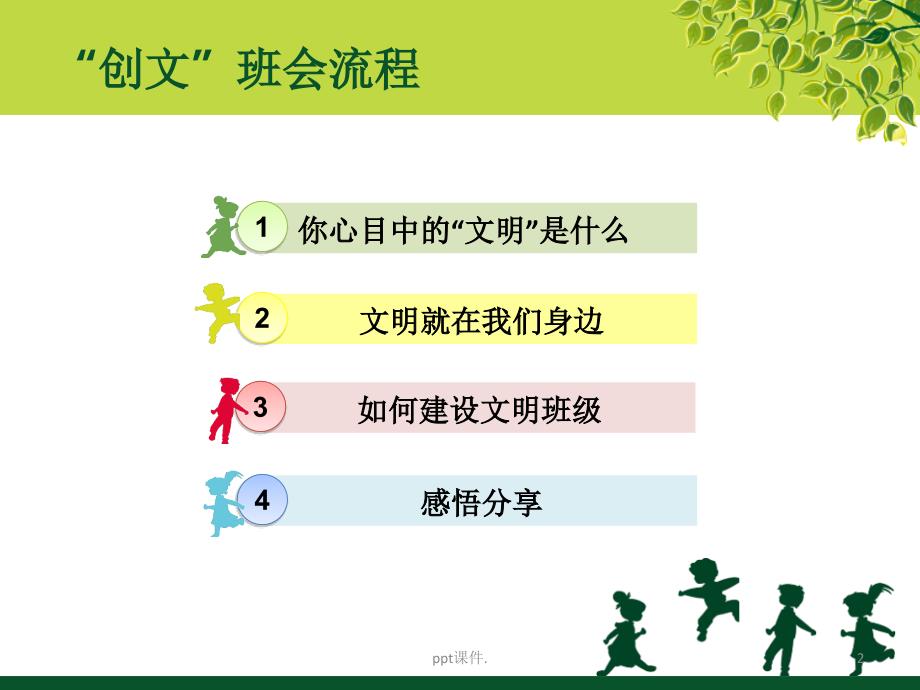 “创文”班会流程

1 你心目中的“文明”是什么

2 文明就在我们身边

3 如何建设文明班级

4 感悟分享

ppt课件.

2